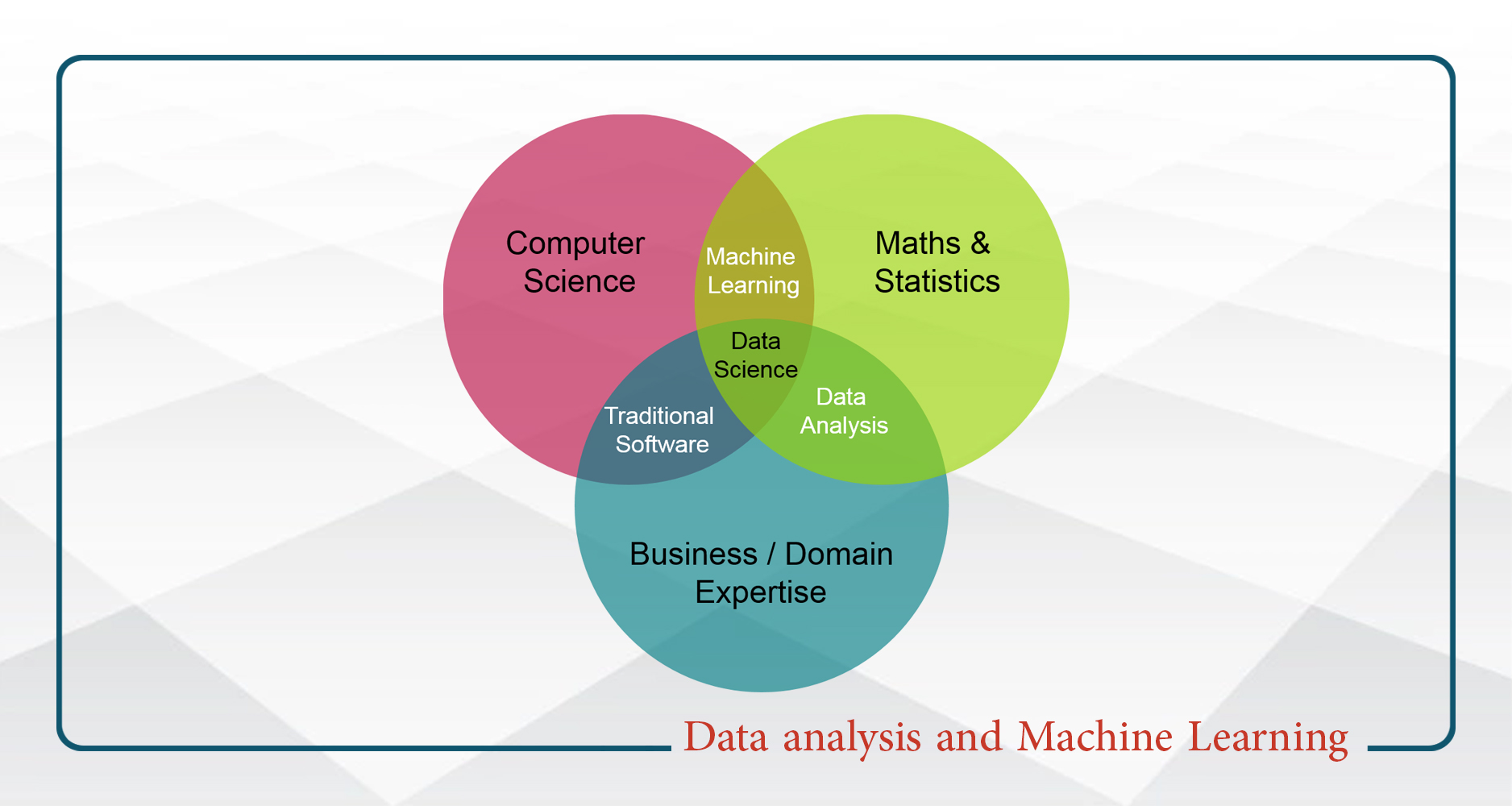 Computer Science

Machine Learning

Maths & Statistics

Data Science

Traditional Software

Data Analysis

Business / Domain Expertise

Data analysis and Machine Learning